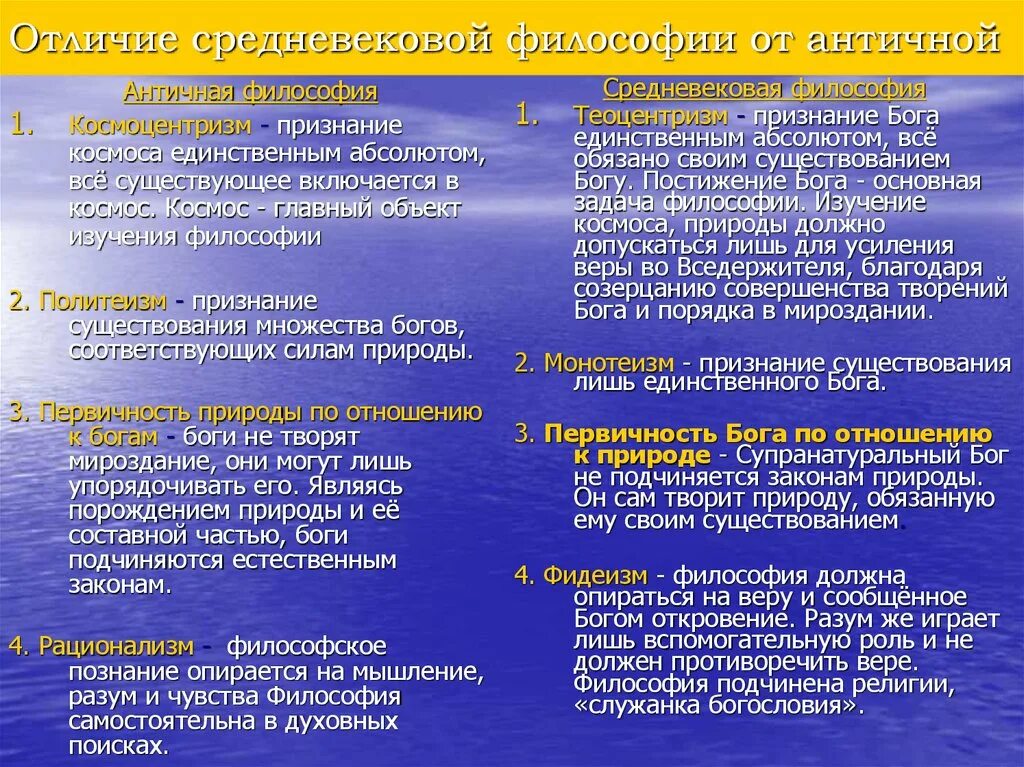 Отличие средневековой философии от античной

Античная философия

1. Космоцентризм - признание космоса единственным абсолютом, всё существующее включается в космос. Космос - главный объект изучения философии

2. Политеизм - признание существования множества богов, соответствующих силам природы.

3. Первичность природы по отношению к богам - боги не творят мироздание, они могут лишь упорядочивать его. Являясь порождением природы и её составной частью, боги подчиняются естественным законам.

4. Рационализм - философское познание опирается на мышление, разум и чувства Философия самостоятельна в духовных поисках.

Средневековая философия

1. Теоцентризм - признание Бога единственным абсолютом, всё обязано своим существованием Богу. Постижение Бога - основная задача философии. Изучение космоса, природы должно допускаться лишь для усиления веры во Вседержителя, благодаря созерцанию совершенства творений Бога и порядка в мироздании.

2. Монотеизм - признание существования лишь единственного Бога.

3. Первичность Бога по отношению к природе - Супранатуральный Бог не подчиняется законам природы. Он сам творит природу, обязанную ему своим существованием.

4. Фидеизм - философия должна опираться на веру и сообщённое Богом откровение. Разум же играет лишь вспомогательную роль и не должен противоречить вере. Философия подчинена религии, «служанка богословия».